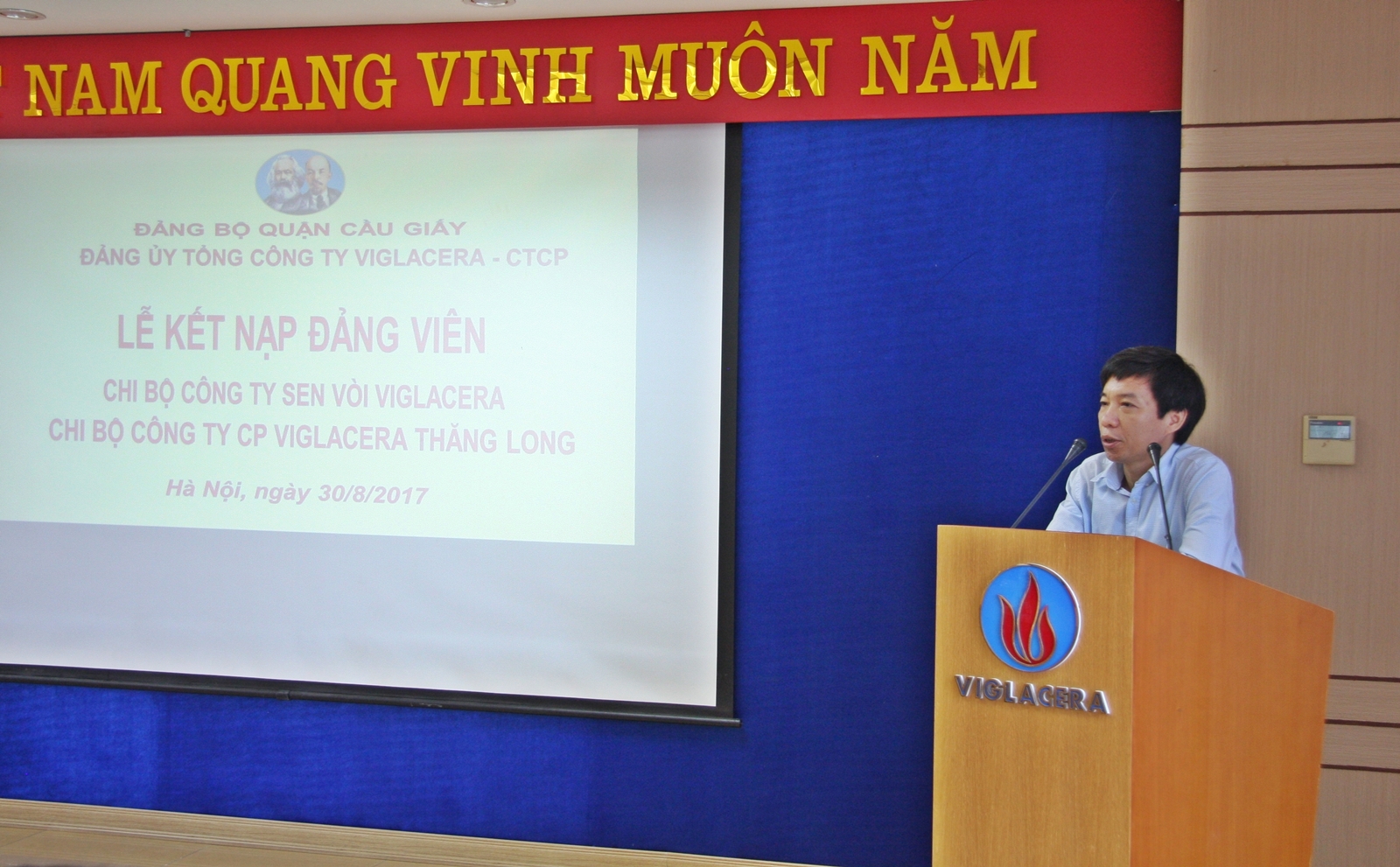 NAM QUANG VINH MUÔN NĂM

ĐẢNG BỘ QUẬN CẦU GIẤY
ĐẢNG ỦY TỔNG CÔNG TY VIGLACERA - CTCP

LỄ KẾT NẠP ĐẢNG VIÊN

CHI BỘ CÔNG TY SEN VÒI VIGLACERA
CHI BỘ CÔNG TY CP VIGLACERA THĂNG LONG

Hà Nội, ngày 30/8/2017

VIGLACERA